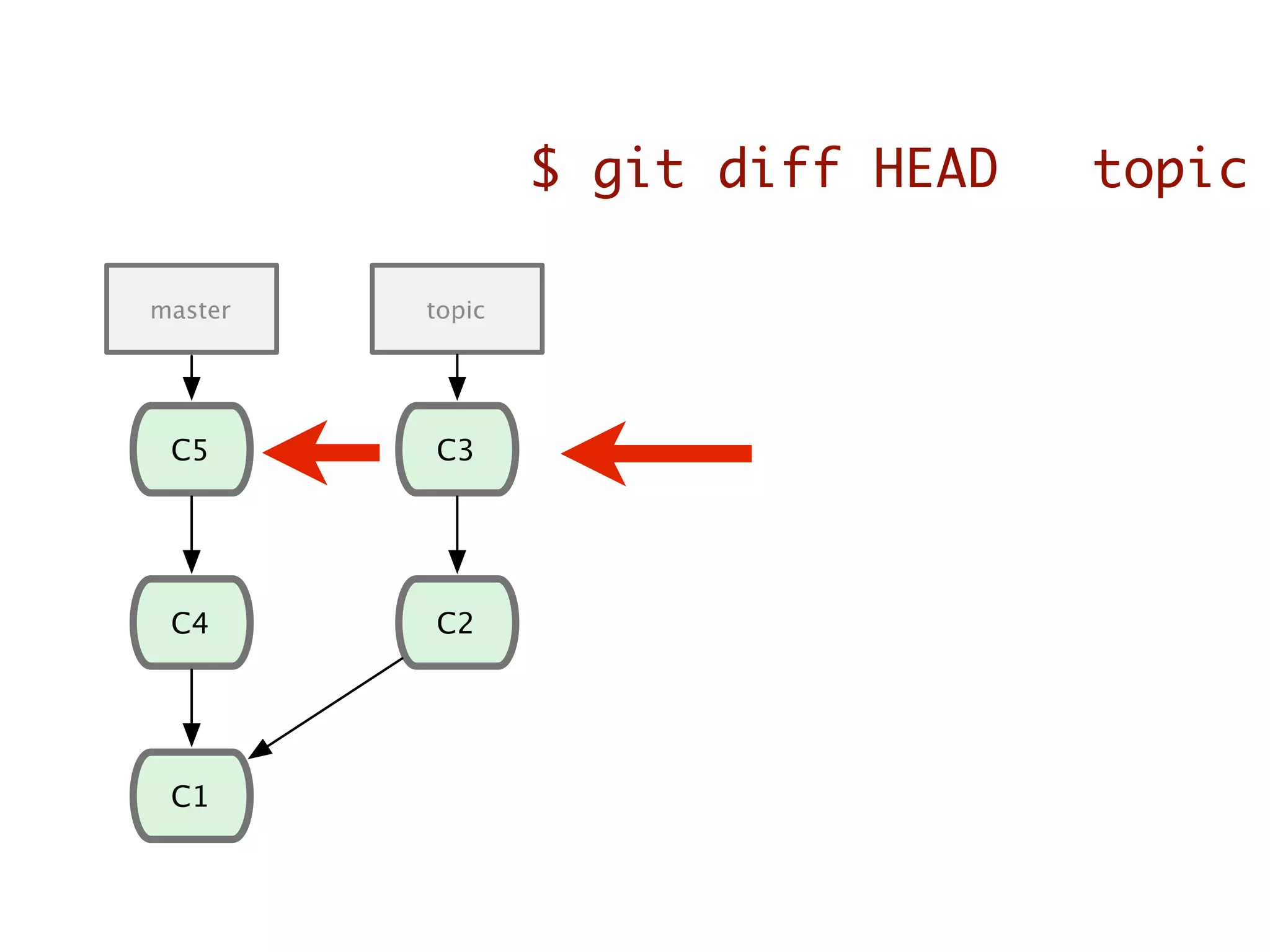 $ git diff HEAD   topic

master

topic

C5

C3

C4

C2

C1